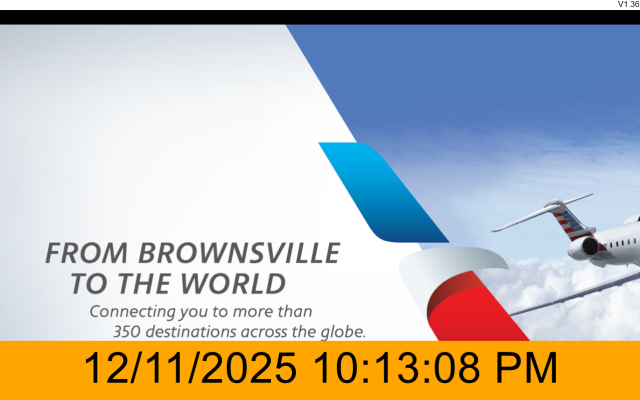 V1.36

FROM BROWNSVILLE TO THE WORLD

Connecting you to more than 350 destinations across the globe.

12/11/2025 10:13:08 PM